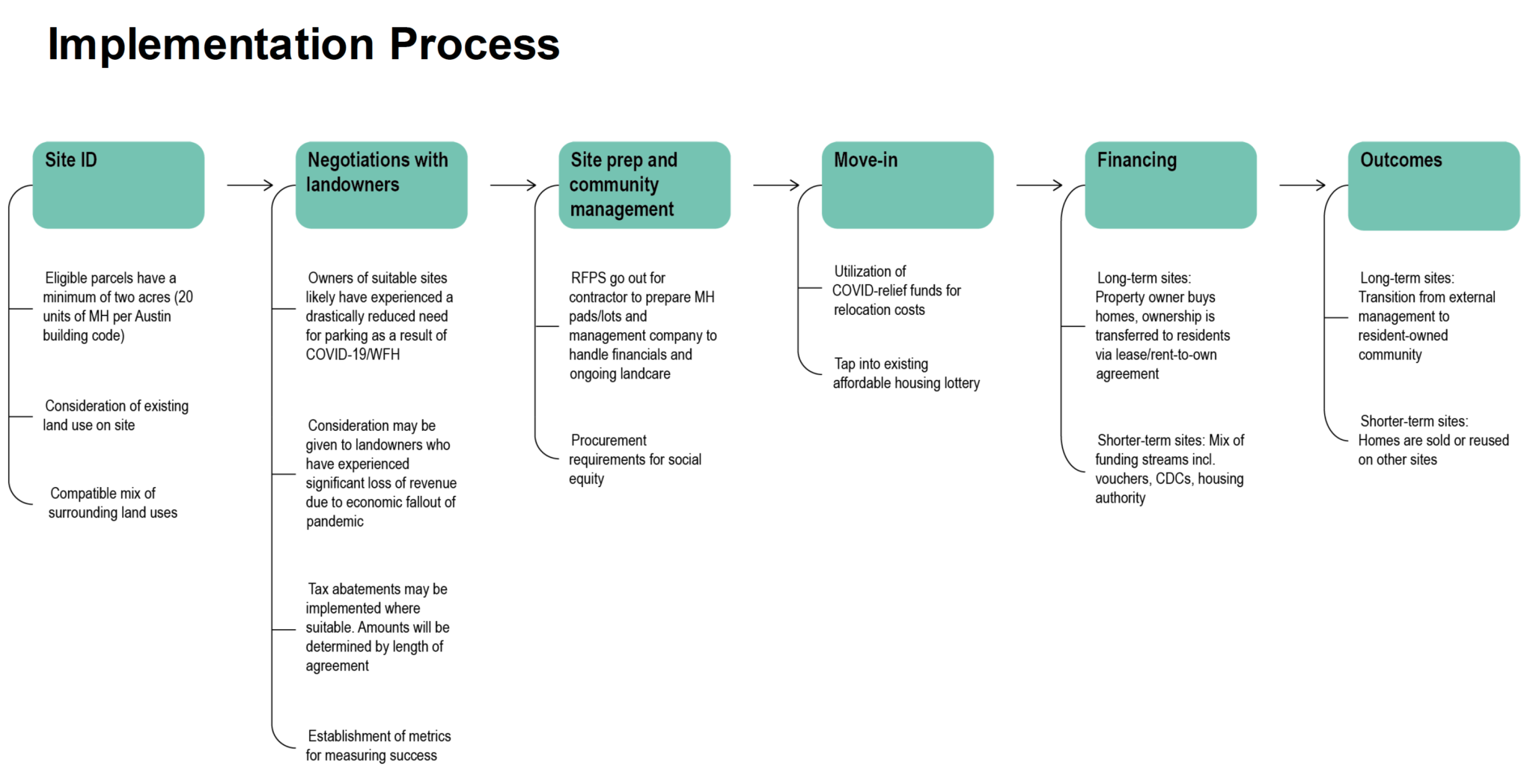 Implementation Process

Site ID

Eligible parcels have a minimum of two acres (20 units of MH per Austin building code)

Consideration of existing land use on site

Compatible mix of surrounding land uses

Negotiations with landowners

Owners of suitable sites likely have experienced a drastically reduced need for parking as a result of COVID-19/WFH

Consideration may be given to landowners who have experienced significant loss of revenue due to economic fallout of pandemic

Tax abatements may be implemented where suitable. Amounts will be determined by length of agreement

Establishment of metrics for measuring success

Site prep and community management

RFPS go out for contractor to prepare MH pads/lots and management company to handle financials and ongoing landcare

Procurement requirements for social equity

Move-in

Utilization of COVID-relief funds for relocation costs

Tap into existing affordable housing lottery

Financing

Long-term sites: Property owner buys homes, ownership is transferred to residents via lease/rent-to-own agreement

Shorter-term sites: Mix of funding streams incl. vouchers, CDCs, housing authority

Outcomes

Long-term sites: Transition from external management to resident-owned community

Shorter-term sites: Homes are sold or reused on other sites